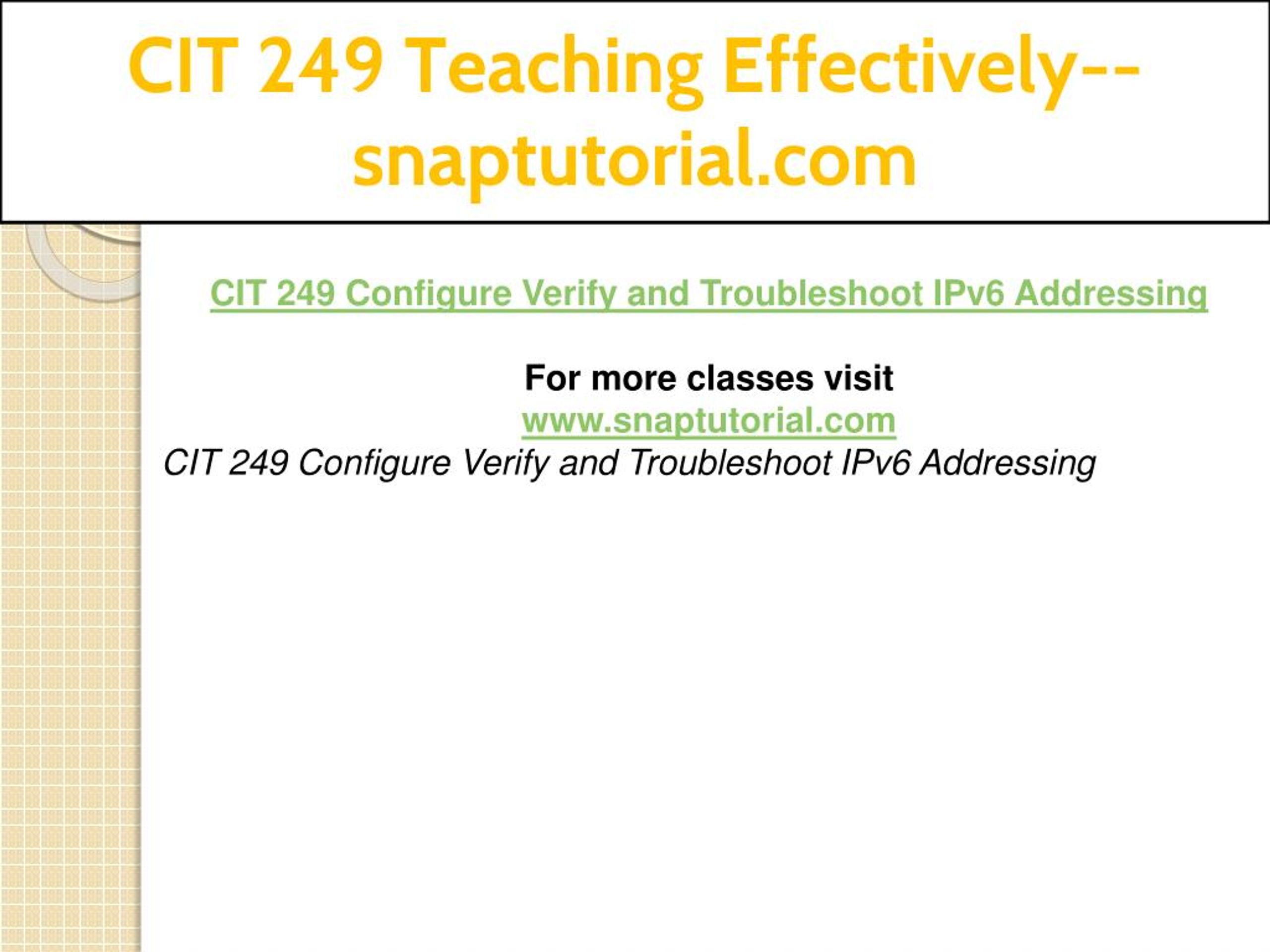 CIT 249 Teaching Effectively--snaptutorial.com

CIT 249 Configure Verify and Troubleshoot IPv6 Addressing

For more classes visit
www.snaptutorial.com
CIT 249 Configure Verify and Troubleshoot IPv6 Addressing